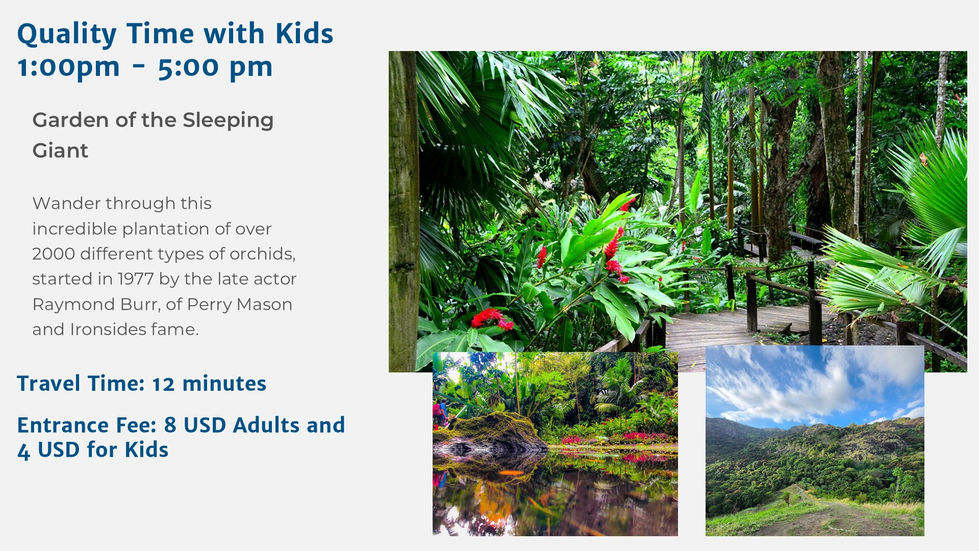 Quality Time with Kids
1:00pm - 5:00 pm

Garden of the Sleeping Giant

Wander through this incredible plantation of over 2000 different types of orchids, started in 1977 by the late actor Raymond Burr, of Perry Mason and Ironsides fame.

Travel Time: 12 minutes

Entrance Fee: 8 USD Adults and 4 USD for Kids